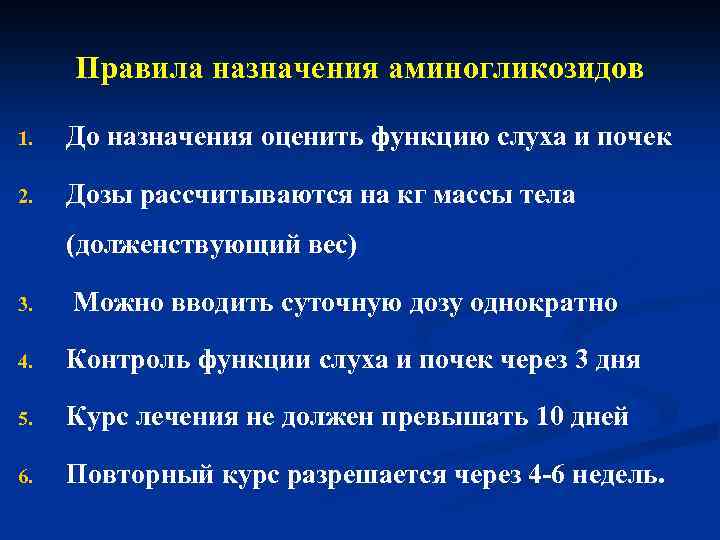 Правила назначения аминогликозидов

1. До назначения оценить функцию слуха и почек
2. Дозы рассчитываются на кг массы тела (долженствующий вес)
3. Можно вводить суточную дозу однократно
4. Контроль функции слуха и почек через 3 дня
5. Курс лечения не должен превышать 10 дней
6. Повторный курс разрешается через 4-6 недель.